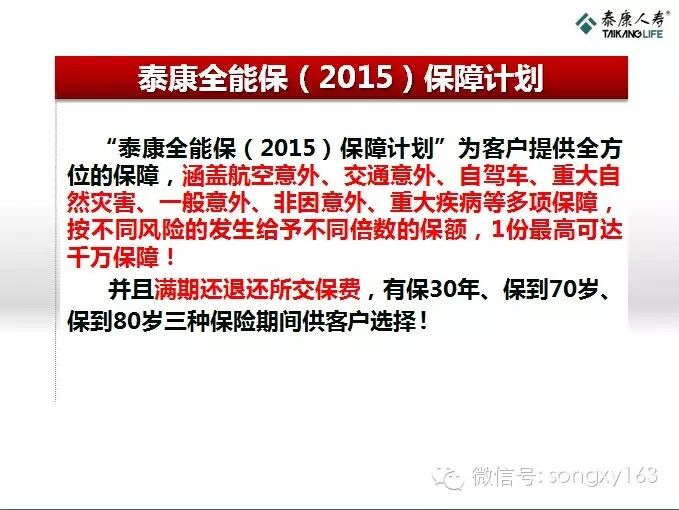 泰康人寿®
TAIKANG LIFE

泰康全能保（2015）保障计划

“泰康全能保（2015）保障计划”为客户提供全方位的保障，涵盖航空意外、交通意外、自驾车、重大自然灾害、一般意外、非因意外、重大疾病等多项保障，按不同风险的发生给予不同倍数的保额，1份最高可达千万保障！

并且满期还退还所交保费，有保30年、保到70岁、保到80岁三种保险期间供客户选择！

微信号: songxy163